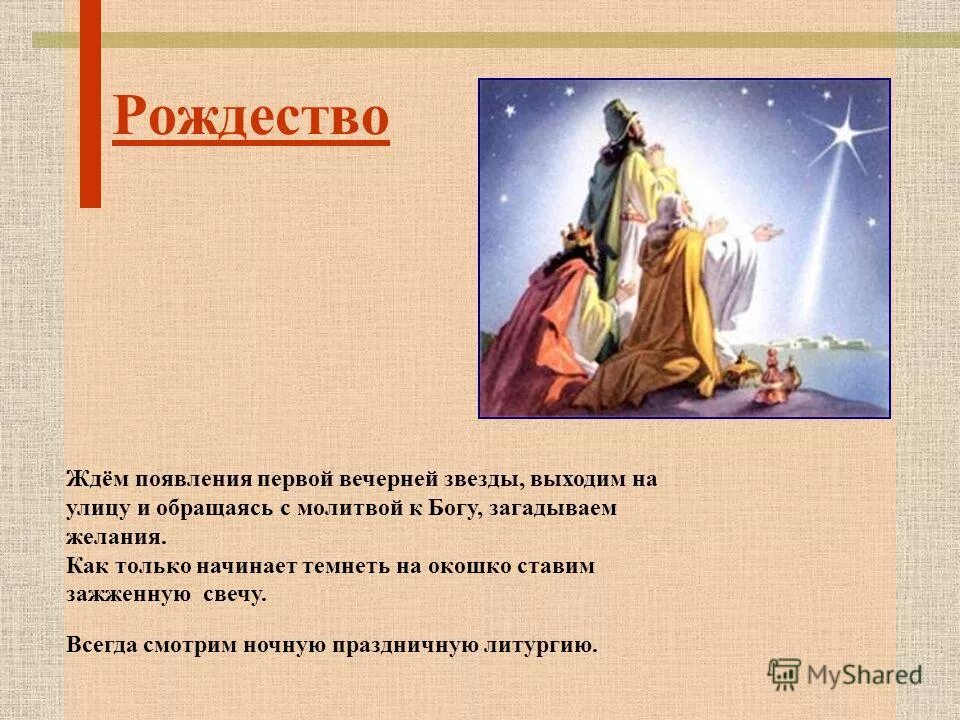 Рождество

Ждём появления первой вечерней звезды, выходим на улицу и обращаясь с молитвой к Богу, загадываем желания.
Как только начинает темнеть на окошко ставим зажженную свечу.

Всегда смотрим ночную праздничную литургию.

MyShared